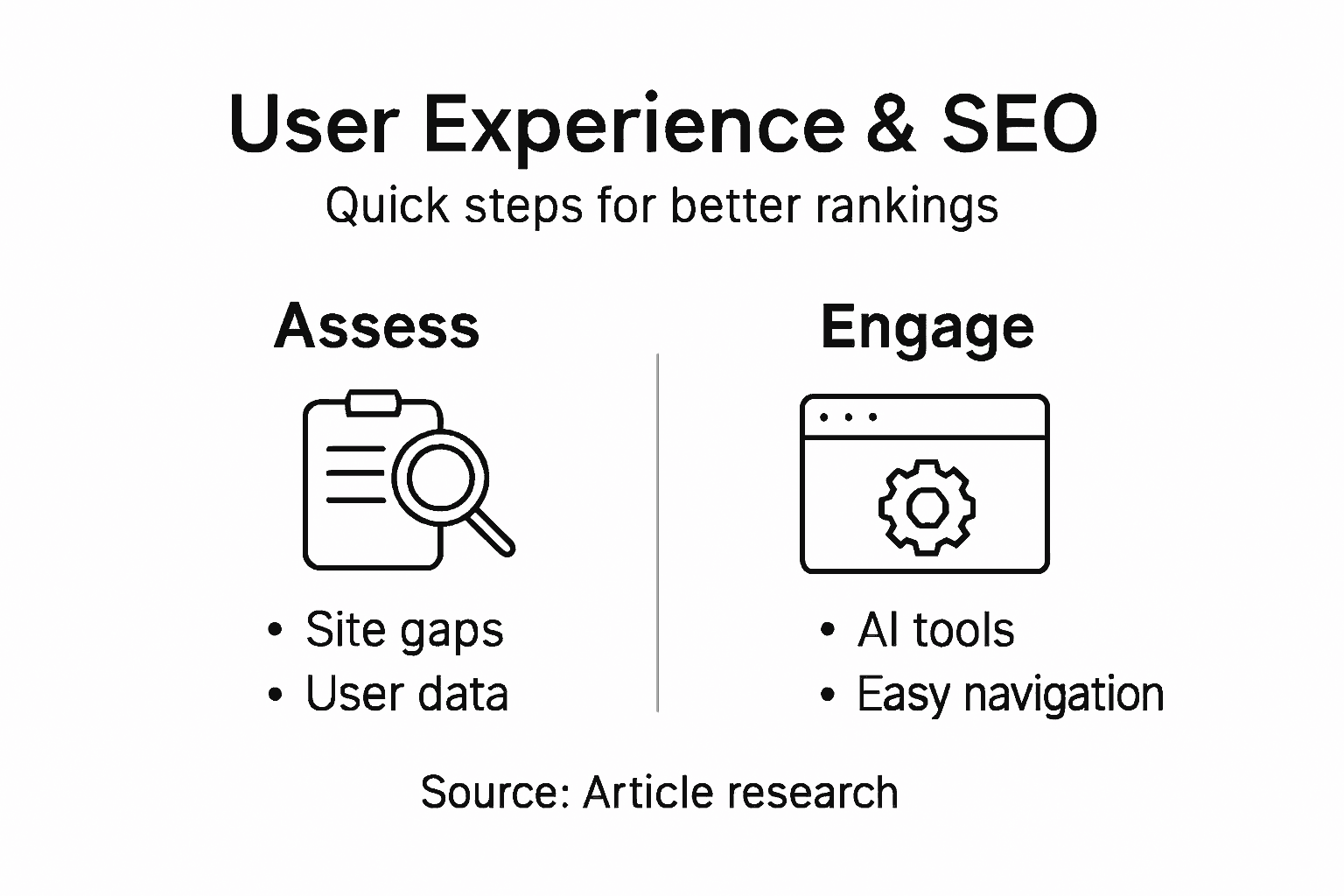 User Experience & SEO

Quick steps for better rankings

Assess

• Site gaps
• User data

Engage

• AI tools
• Easy navigation

Source: Article research